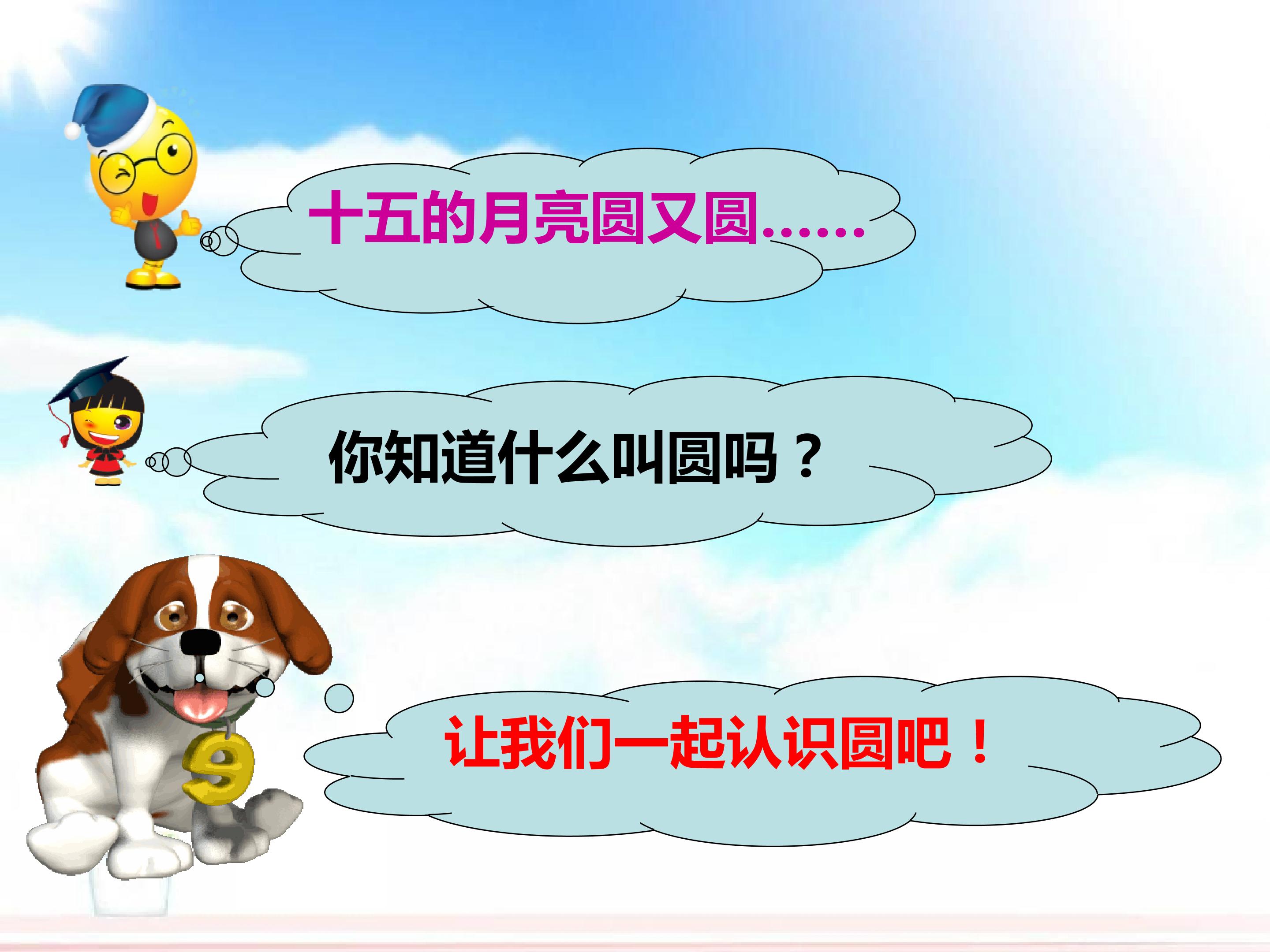 十五的月亮圆又圆……

你知道什么叫圆吗？

9

让我们一起认识圆吧！